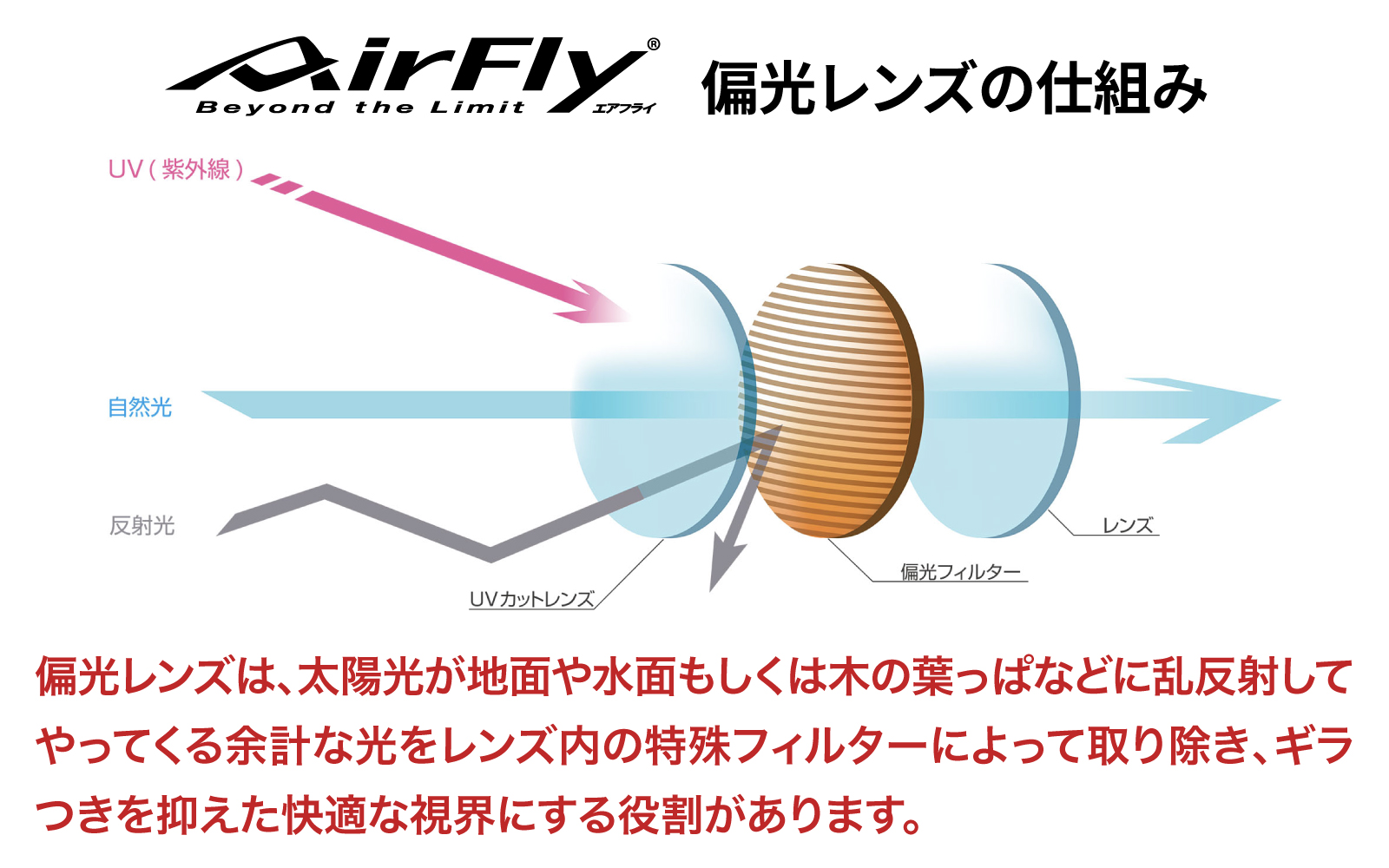 AirFly®
Beyond the Limit エアフライ

偏光レンズの仕組み

UV（紫外線）

自然光

反射光

UVカットレンズ

偏光フィルター

レンズ

偏光レンズは、太陽光が地面や水面もしくは木の葉っぱなどに乱反射してやってくる余計な光をレンズ内の特殊フィルターによって取り除き、ギラつきを抑えた快適な視界にする役割があります。